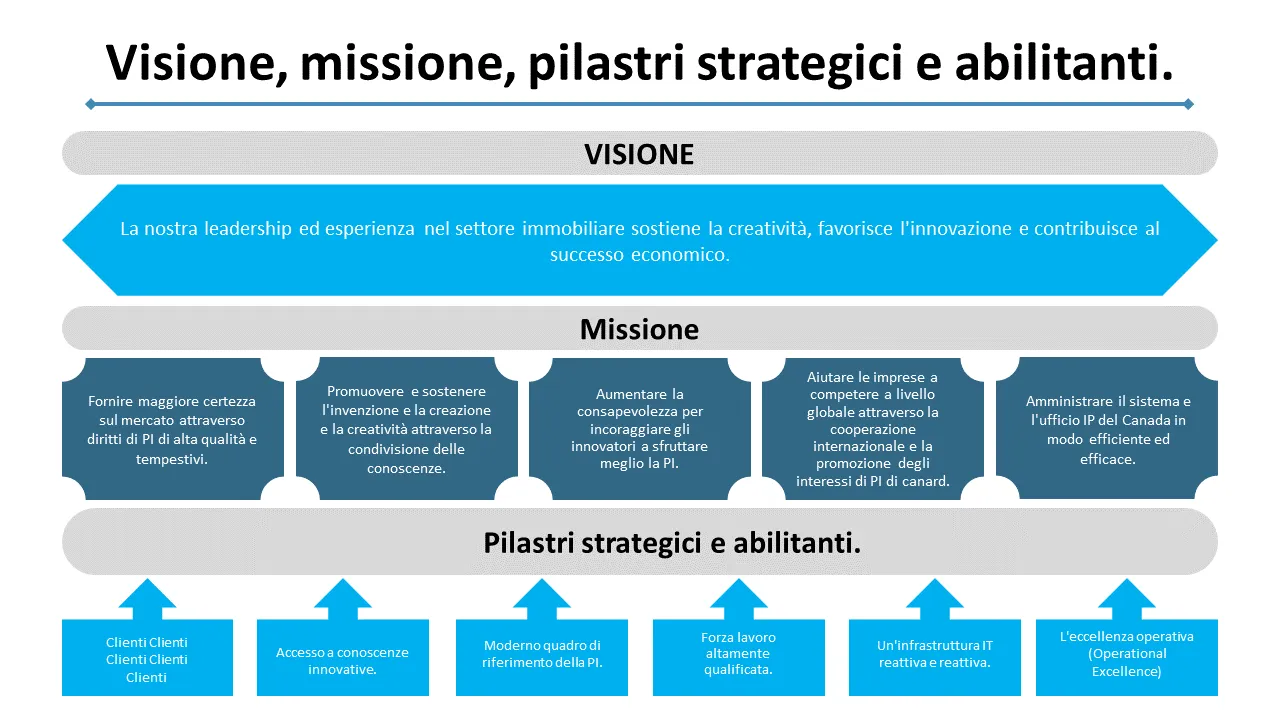 Visione, missione, pilastri strategici e abilitanti.

VISIONE

La nostra leadership ed esperienza nel settore immobiliare sostiene la creatività, favorisce l'innovazione e contribuisce al successo economico.

Missione

Fornire maggiore certezza sul mercato attraverso diritti di PI di alta qualità e tempestivi.

Promuovere e sostenere l'invenzione e la creazione e la creatività attraverso la condivisione delle conoscenze.

Aumentare la consapevolezza per incoraggiare gli innovatori a sfruttare meglio la PI.

Aiutare le imprese a competere a livello globale attraverso la cooperazione internazionale e la promozione degli interessi di PI di canard.

Amministrare il sistema e l'ufficio IP del Canada in modo efficiente ed efficace.

Pilastri strategici e abilitanti.

Clienti Clienti Clienti Clienti Clienti

Accesso a conoscenze innovative.

Moderno quadro di riferimento della PI.

Forza lavoro altamente qualificata.

Un'infrastruttura IT reattiva e reattiva.

L'eccellenza operativa (Operational Excellence)